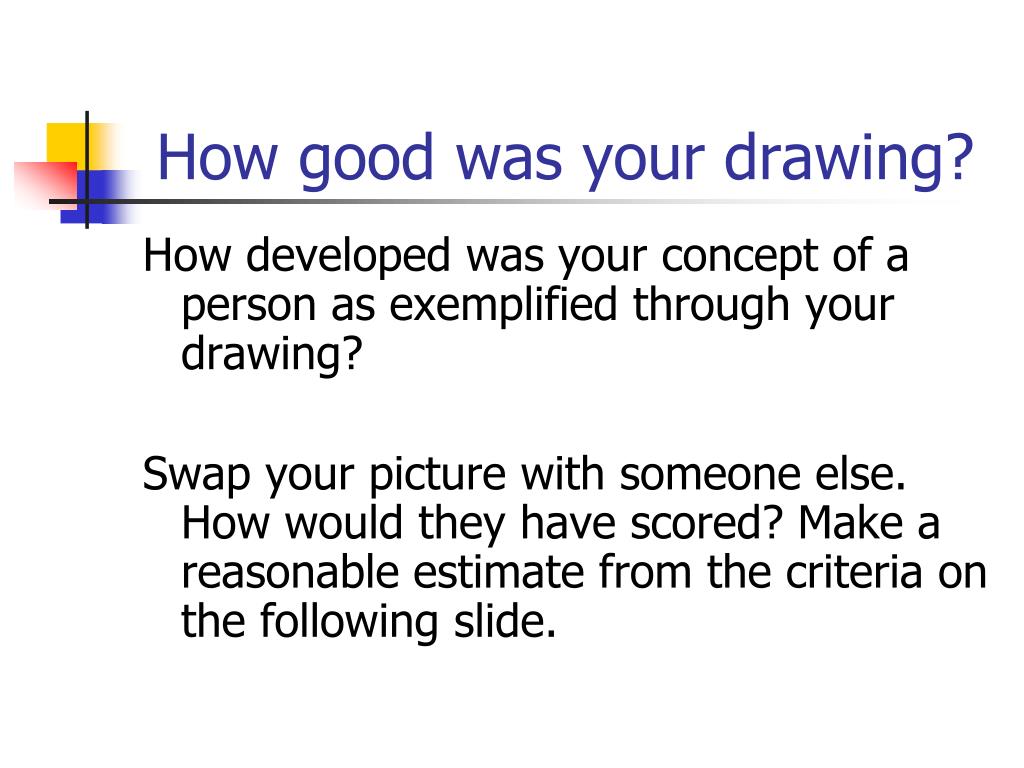 How good was your drawing?

How developed was your concept of a person as exemplified through your drawing?

Swap your picture with someone else. How would they have scored? Make a reasonable estimate from the criteria on the following slide.